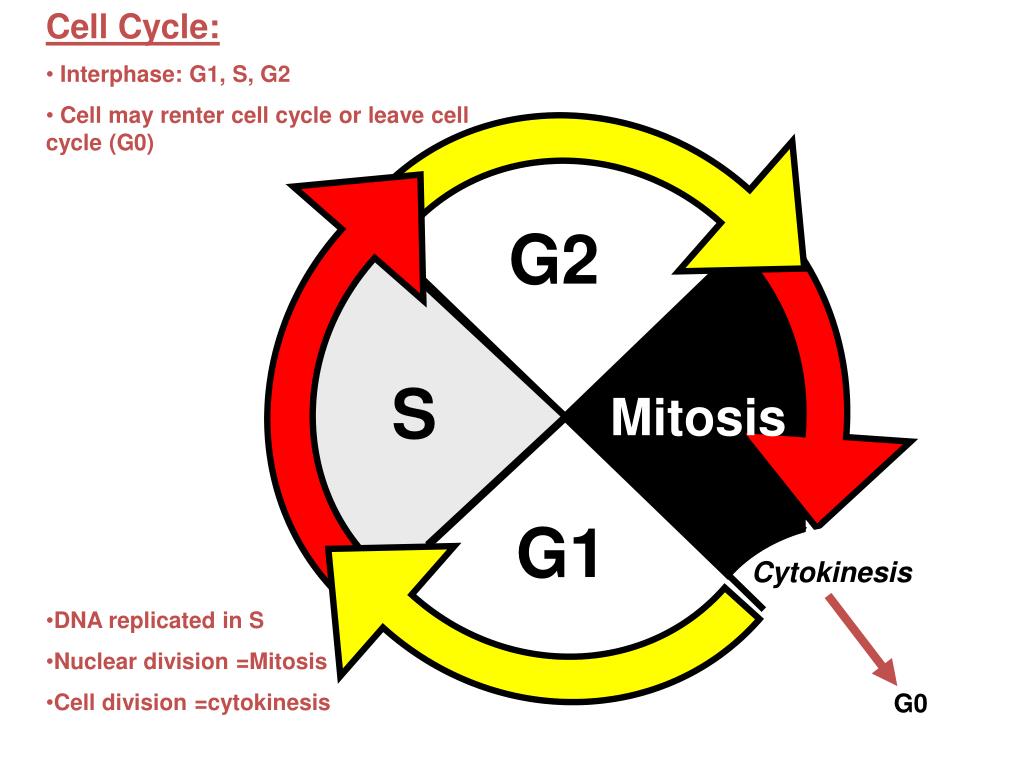 Cell Cycle:

• Interphase: G1, S, G2

• Cell may renter cell cycle or leave cell cycle (G0)

G2

S

Mitosis

G1

Cytokinesis

G0

•DNA replicated in S

•Nuclear division =Mitosis

•Cell division =cytokinesis